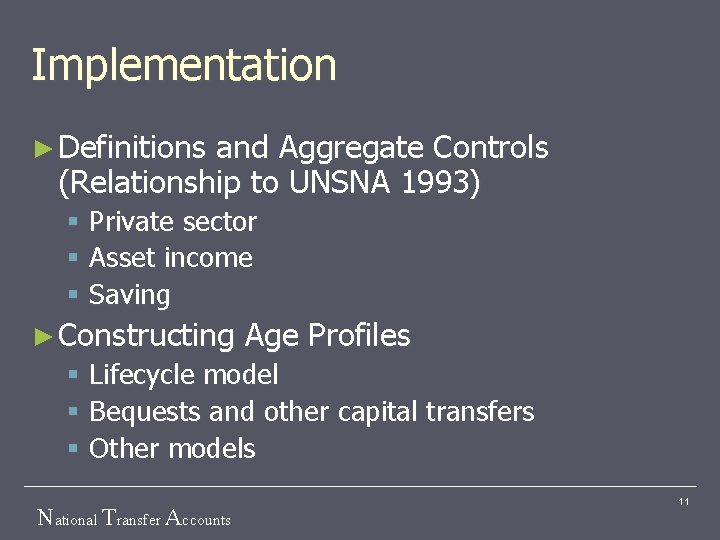 Implementation

► Definitions and Aggregate Controls (Relationship to UNSNA 1993)
▪ Private sector
▪ Asset income
▪ Saving

► Constructing Age Profiles
▪ Lifecycle model
▪ Bequests and other capital transfers
▪ Other models

National Transfer Accounts

11